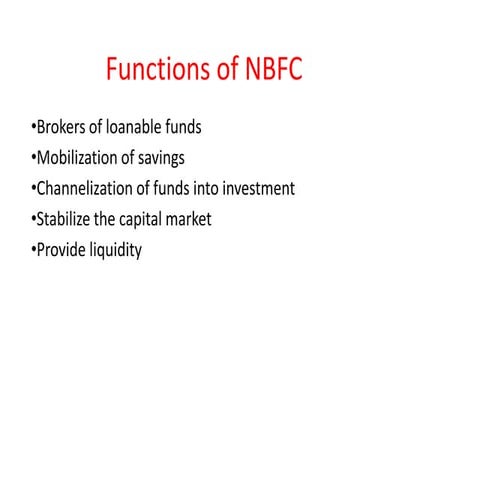 Functions of NBFC

•Brokers of loanable funds
•Mobilization of savings
•Channelization of funds into investment
•Stabilize the capital market
•Provide liquidity